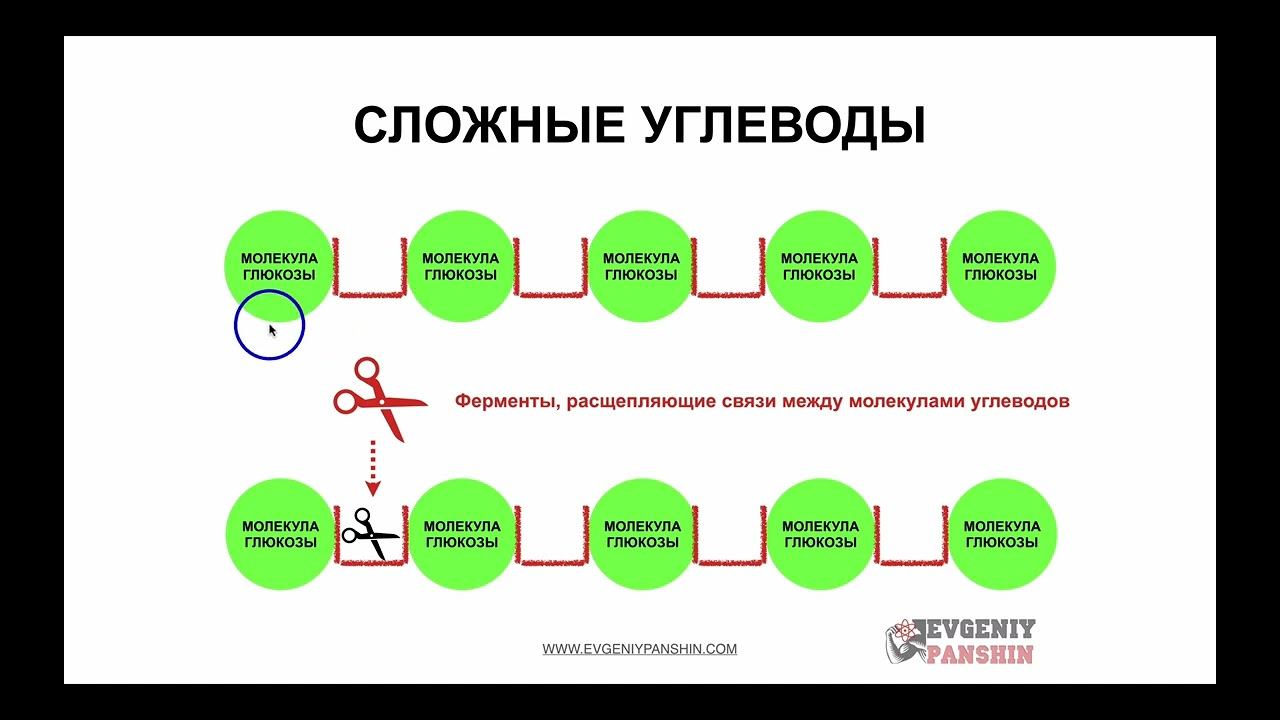 СЛОЖНЫЕ УГЛЕВОДЫ

МОЛЕКУЛА ГЛЮКОЗЫ

МОЛЕКУЛА ГЛЮКОЗЫ

МОЛЕКУЛА ГЛЮКОЗЫ

МОЛЕКУЛА ГЛЮКОЗЫ

МОЛЕКУЛА ГЛЮКОЗЫ

Ферменты, расщепляющие связи между молекулами углеводов

МОЛЕКУЛА ГЛЮКОЗЫ

МОЛЕКУЛА ГЛЮКОЗЫ

МОЛЕКУЛА ГЛЮКОЗЫ

МОЛЕКУЛА ГЛЮКОЗЫ

МОЛЕКУЛА ГЛЮКОЗЫ

WWW.EVGENIYPANSHIN.COM

EVGENIY PANSHIN